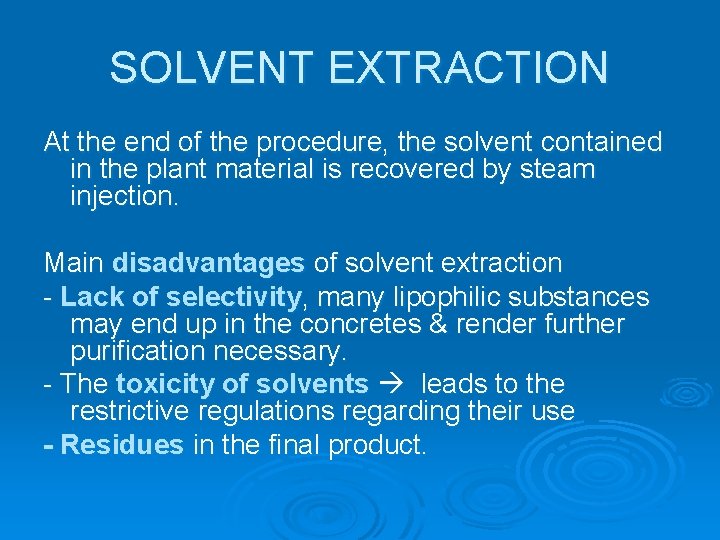 SOLVENT EXTRACTION

At the end of the procedure, the solvent contained in the plant material is recovered by steam injection.

Main disadvantages of solvent extraction

- Lack of selectivity, many lipophilic substances may end up in the concretes & render further purification necessary.

- The toxicity of solvents → leads to the restrictive regulations regarding their use

- Residues in the final product.